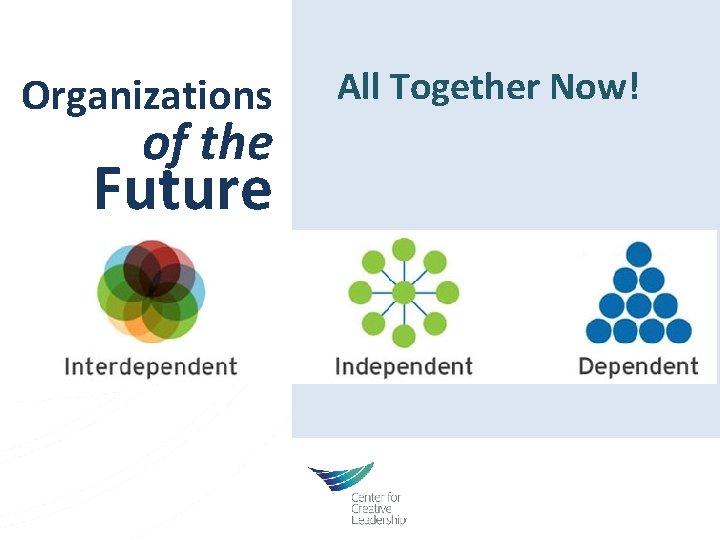 Organizations
of the
Future

All Together Now!

Interdependent

Independent

Dependent

Center for
Creative
Leadership